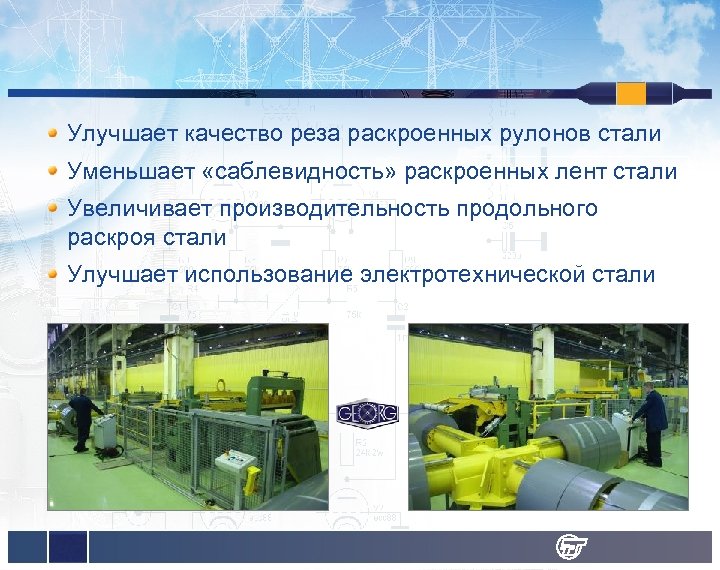 Улучшает качество реза раскроенных рулонов стали

Уменьшает «саблевидность» раскроенных лент стали

Увеличивает производительность продольного раскроя стали

Улучшает использование электротехнической стали

GEORG